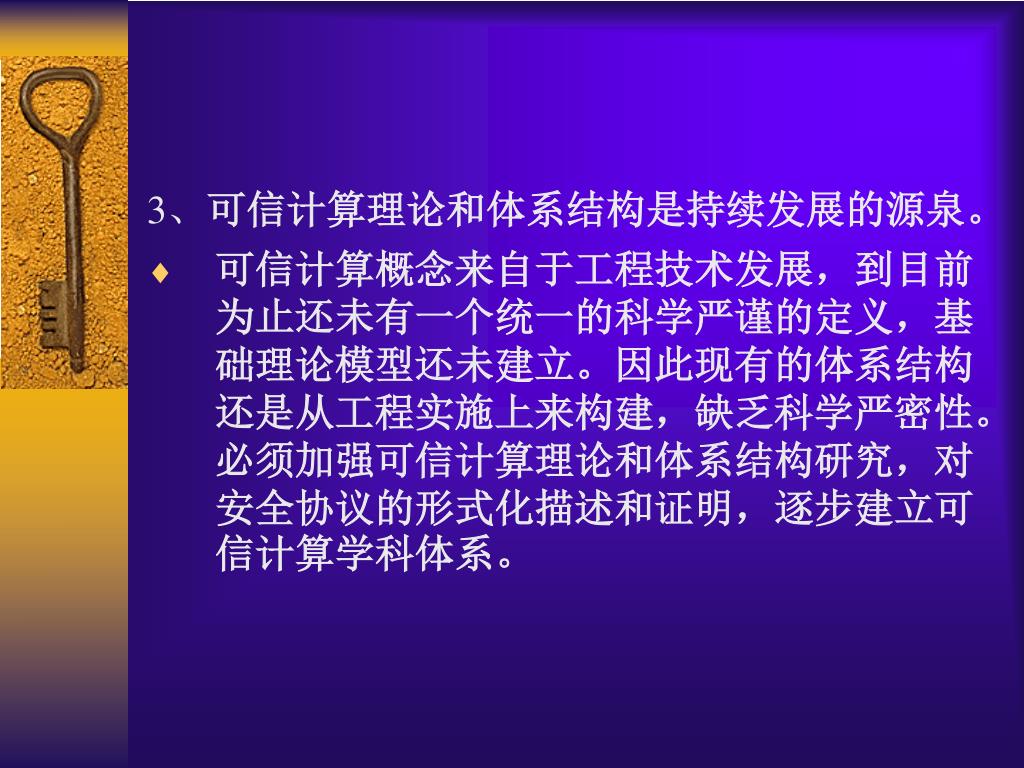 3、可信计算理论和体系结构是持续发展的源泉。

♦ 可信计算概念来自于工程技术发展，到目前为止还未有一个统一的科学严谨的定义，基础理论模型还未建立。因此现有的体系结构还是从工程实施上来构建，缺乏科学严密性。必须加强可信计算理论和体系结构研究，对安全协议的形式化描述和证明，逐步建立可信计算学科体系。